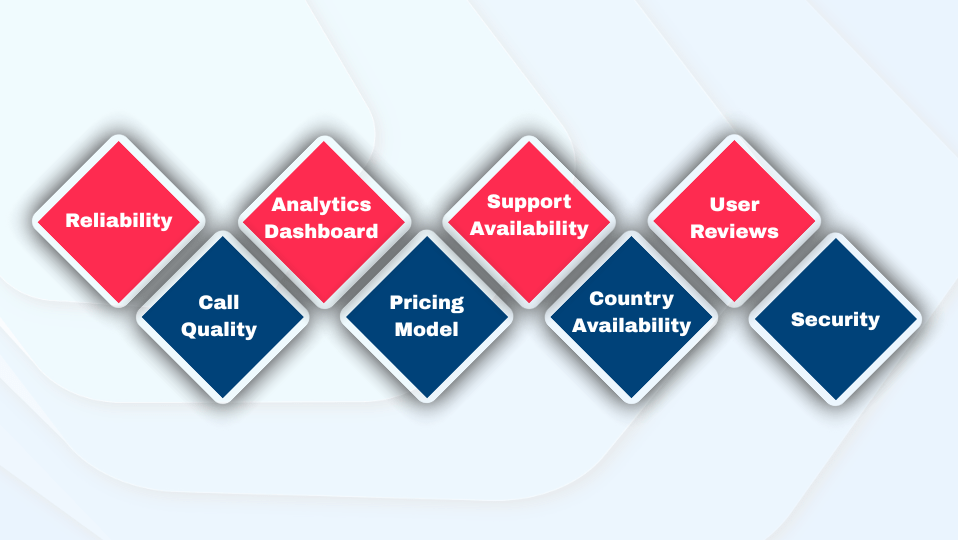 Reliability

Call Quality

Analytics Dashboard

Pricing Model

Support Availability

Country Availability

User Reviews

Security